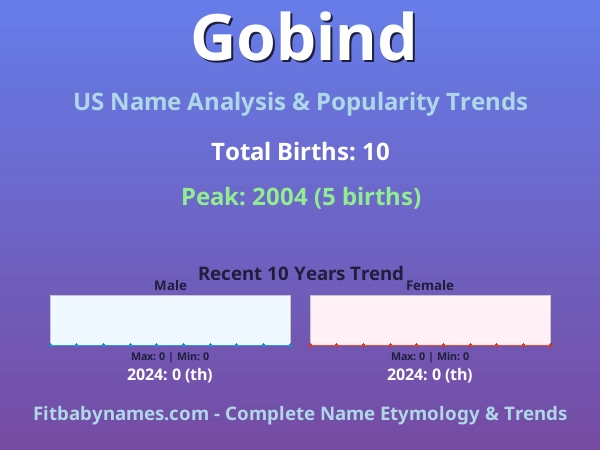 Gobind

US Name Analysis & Popularity Trends

Total Births: 10

Peak: 2004 (5 births)

Recent 10 Years Trend

Male

Max: 0 | Min: 0

2024: 0 (th)

Female

Max: 0 | Min: 0

2024: 0 (th)

Fitbabynames.com - Complete Name Etymology & Trends